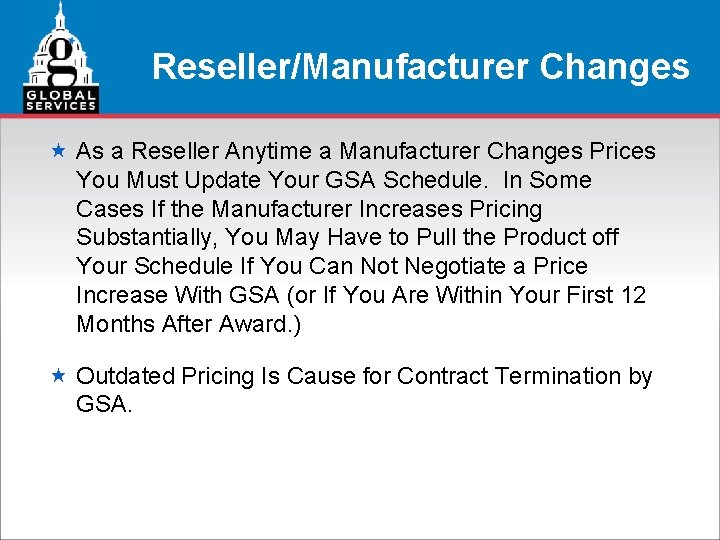 g
GLOBAL SERVICES

Reseller/Manufacturer Changes

★ As a Reseller Anytime a Manufacturer Changes Prices You Must Update Your GSA Schedule. In Some Cases If the Manufacturer Increases Pricing Substantially, You May Have to Pull the Product off Your Schedule If You Can Not Negotiate a Price Increase With GSA (or If You Are Within Your First 12 Months After Award.)

★ Outdated Pricing Is Cause for Contract Termination by GSA.